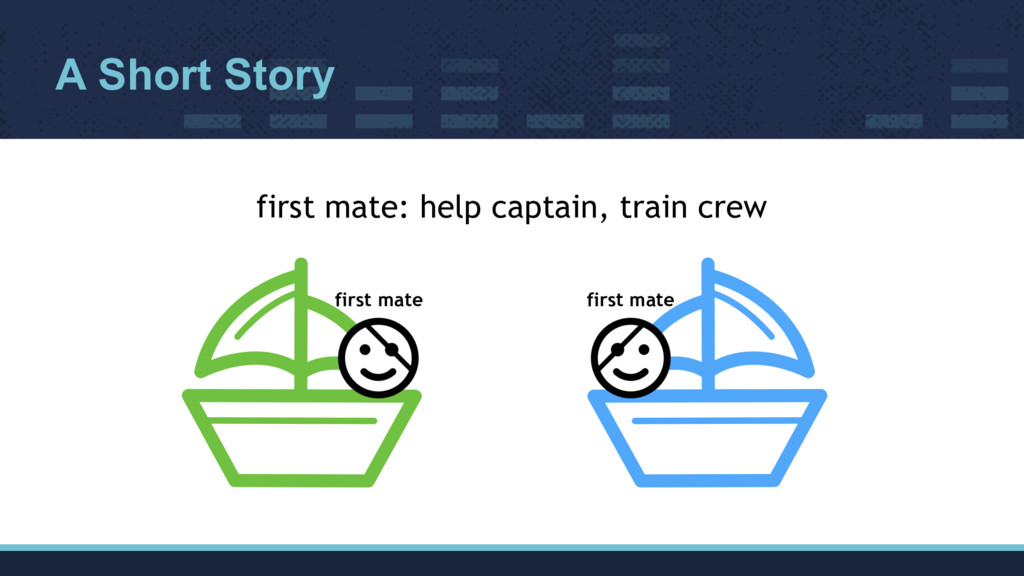 A Short Story

first mate: help captain, train crew

first mate

first mate